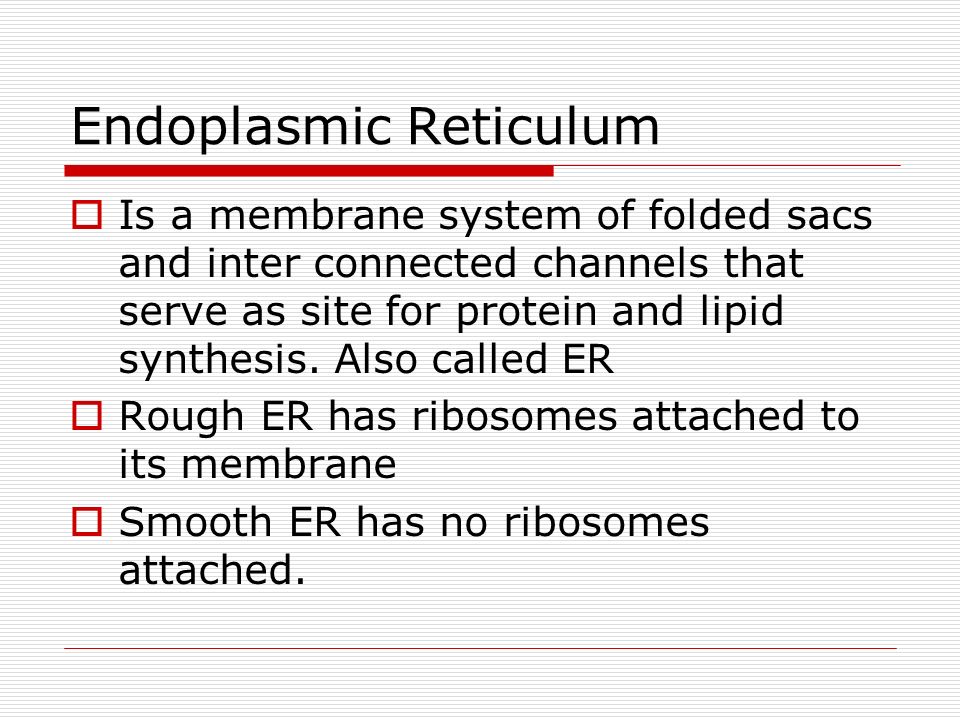 Endoplasmic Reticulum

Is a membrane system of folded sacs and inter connected channels that serve as site for protein and lipid synthesis. Also called ER

Rough ER has ribosomes attached to its membrane

Smooth ER has no ribosomes attached.